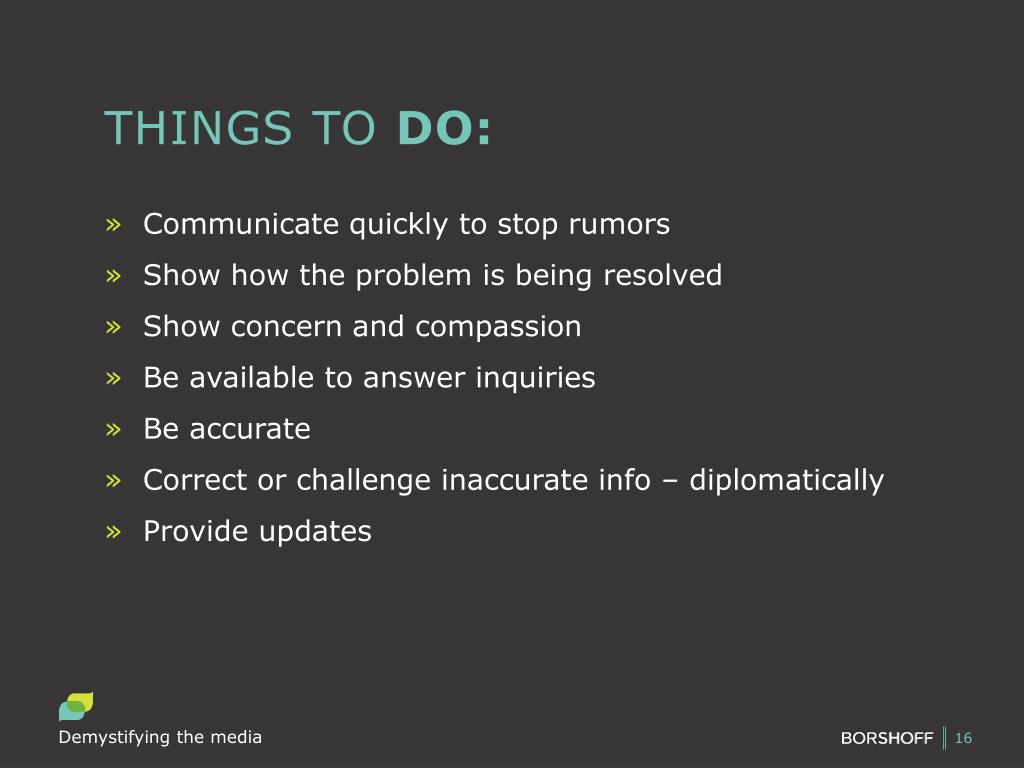 THINGS TO DO:

» Communicate quickly to stop rumors
» Show how the problem is being resolved
» Show concern and compassion
» Be available to answer inquiries
» Be accurate
» Correct or challenge inaccurate info – diplomatically
» Provide updates

Demystifying the media

BORSHOFF 16